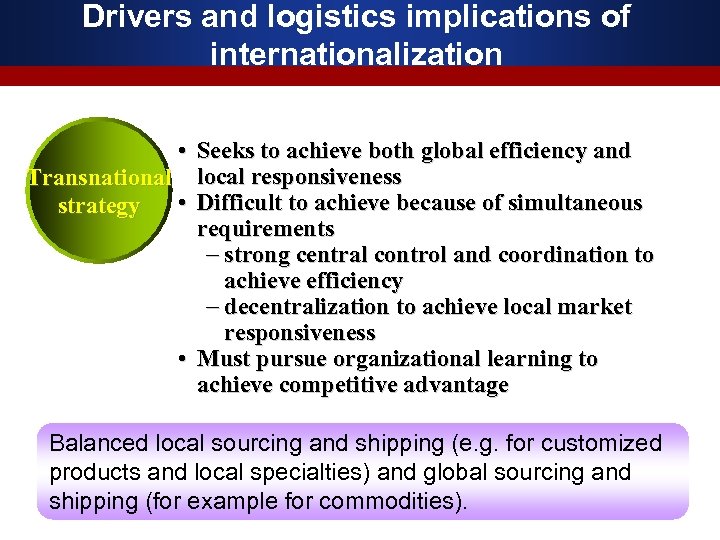 Drivers and logistics implications of internationalization

Transnational strategy

• Seeks to achieve both global efficiency and local responsiveness
• Difficult to achieve because of simultaneous requirements
– strong central control and coordination to achieve efficiency
– decentralization to achieve local market responsiveness
• Must pursue organizational learning to achieve competitive advantage

Balanced local sourcing and shipping (e.g. for customized products and local specialties) and global sourcing and shipping (for example for commodities).